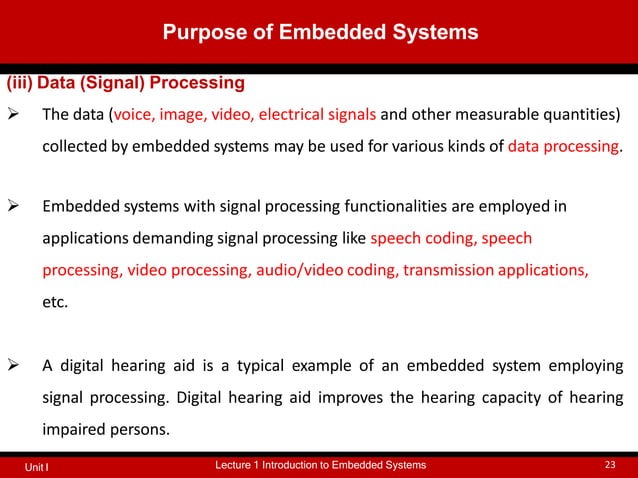 Purpose of Embedded Systems

(iii) Data (Signal) Processing

➢ The data (voice, image, video, electrical signals and other measurable quantities) collected by embedded systems may be used for various kinds of data processing.

➢ Embedded systems with signal processing functionalities are employed in applications demanding signal processing like speech coding, speech processing, video processing, audio/video coding, transmission applications, etc.

➢ A digital hearing aid is a typical example of an embedded system employing signal processing. Digital hearing aid improves the hearing capacity of hearing impaired persons.

Unit I

Lecture 1 Introduction to Embedded Systems

23